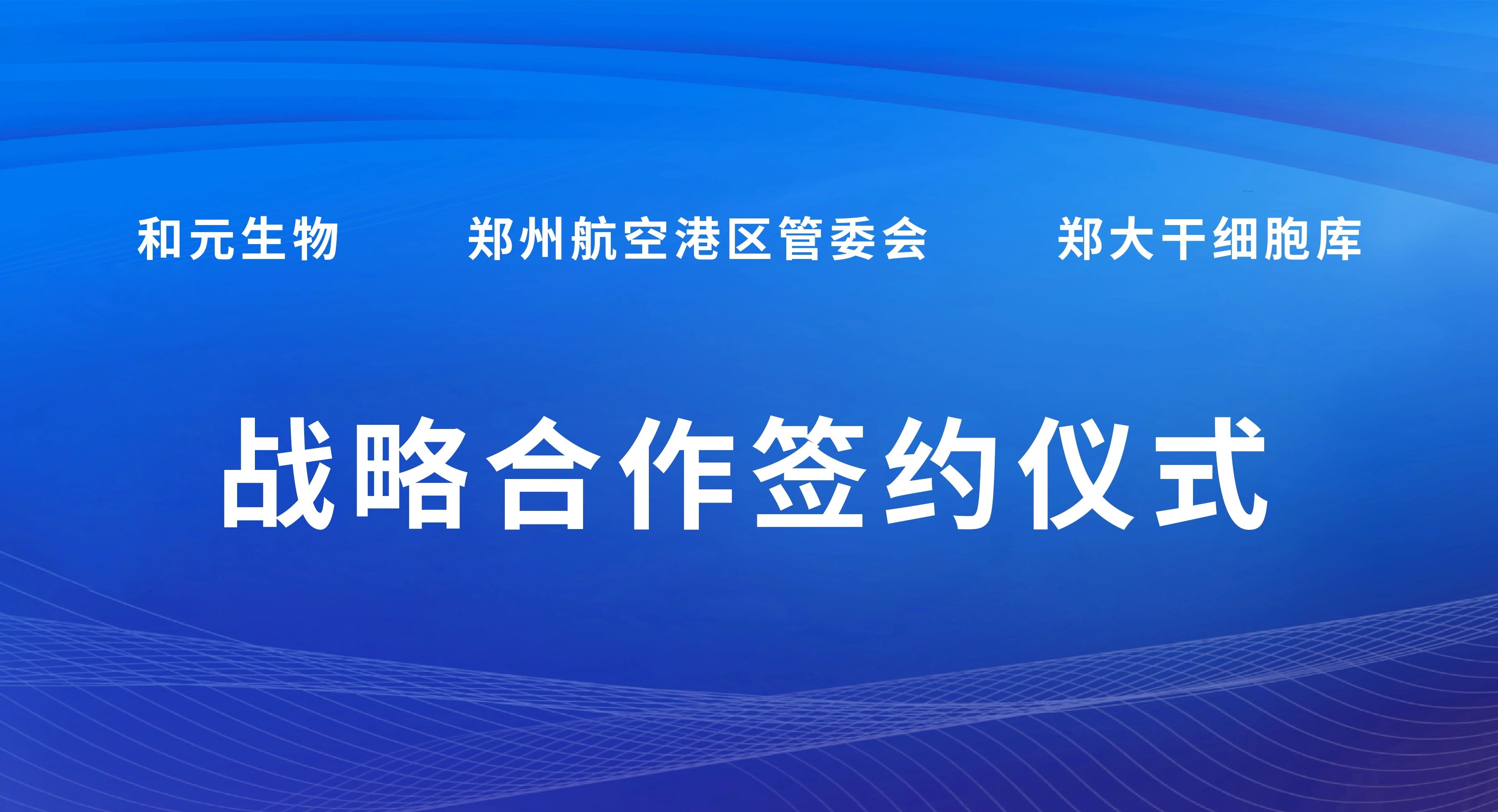 和元生物　　郑州航空港区管委会　　郑大干细胞库

战略合作签约仪式